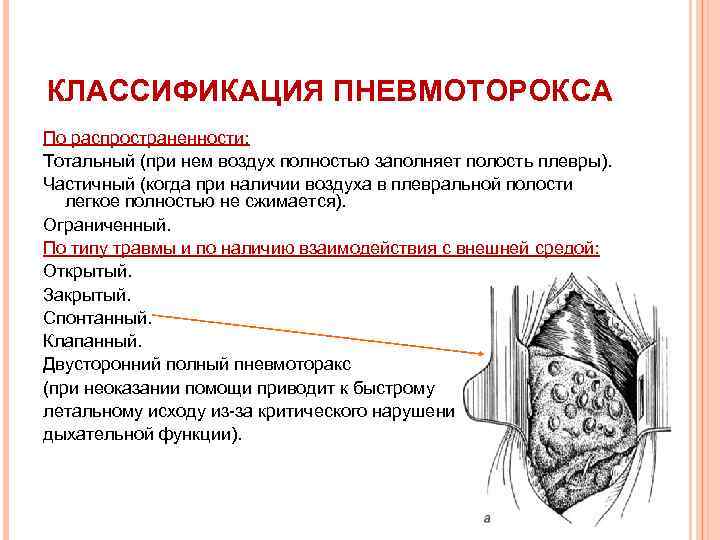 КЛАССИФИКАЦИЯ ПНЕВМОТОРОКСА

По распространенности:
Тотальный (при нем воздух полностью заполняет полость плевры).
Частичный (когда при наличии воздуха в плевральной полости легкое полностью не сжимается).
Ограниченный.
По типу травмы и по наличию взаимодействия с внешней средой:
Открытый.
Закрытый.
Спонтанный.
Клапанный.
Двусторонний полный пневмоторакс
(при неоказании помощи приводит к быстрому летальному исходу из-за критического нарушени дыхательной функции).

а